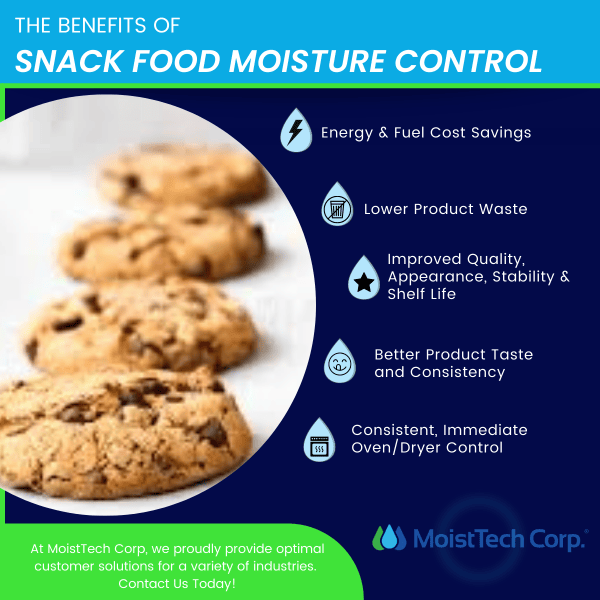 THE BENEFITS OF
SNACK FOOD MOISTURE CONTROL

Energy & Fuel Cost Savings

Lower Product Waste

Improved Quality, Appearance, Stability & Shelf Life

Better Product Taste and Consistency

Consistent, Immediate Oven/Dryer Control

MoistTech Corp.

At MoistTech Corp, we proudly provide optimal customer solutions for a variety of industries. Contact Us Today!